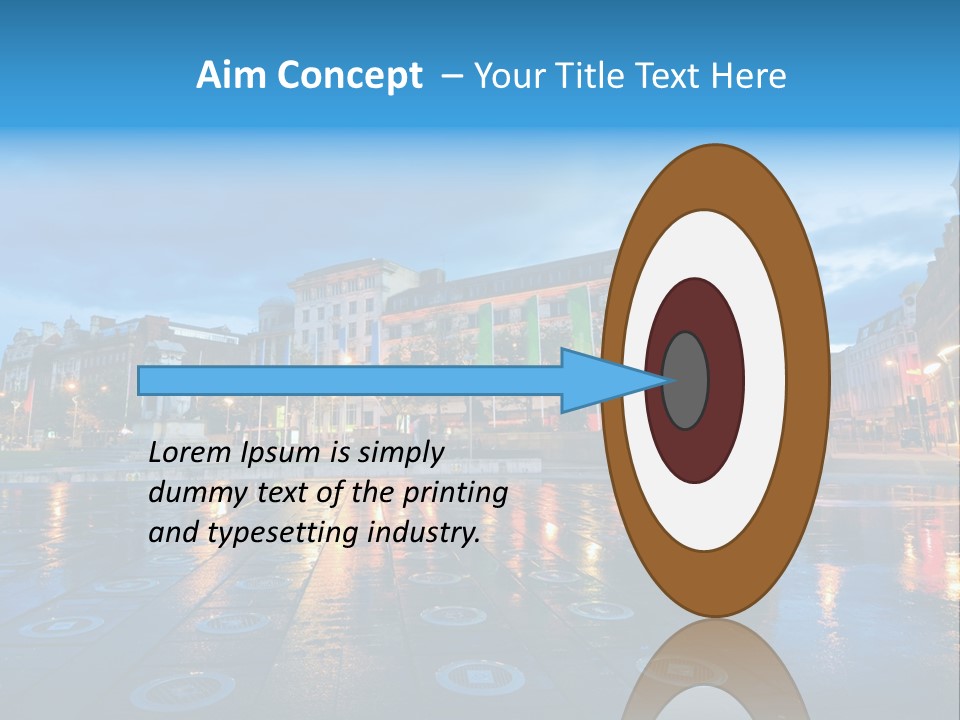 Aim Concept – Your Title Text Here

Lorem Ipsum is simply dummy text of the printing and typesetting industry.